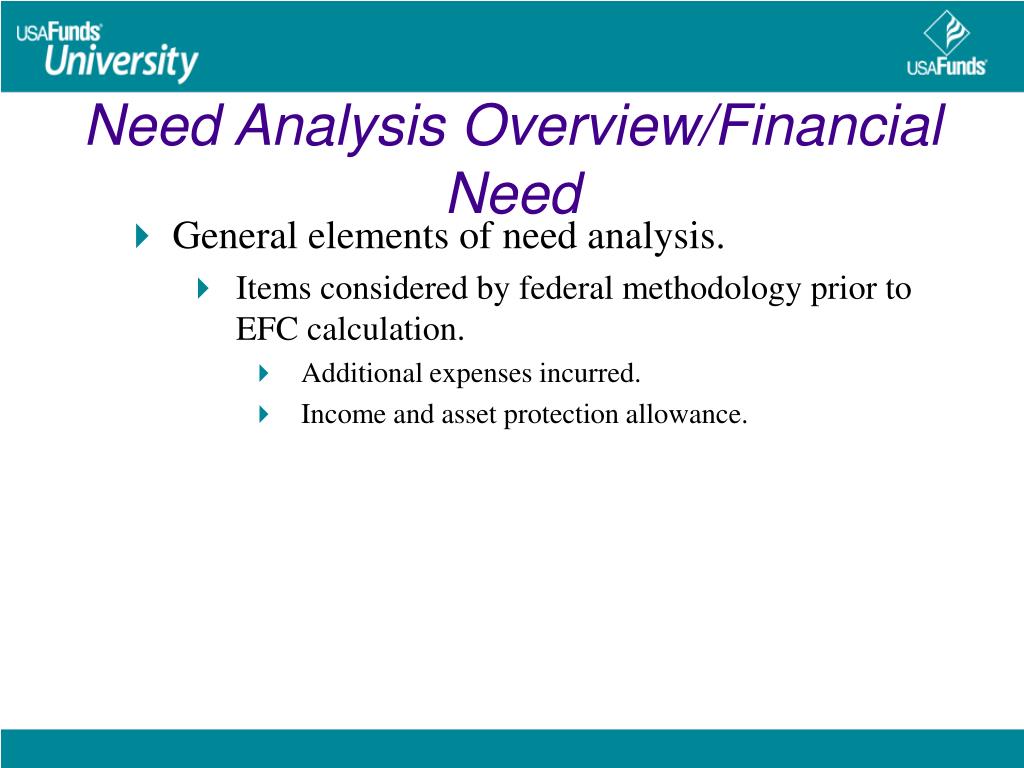 USAFunds University

USAFunds

Need Analysis Overview/Financial Need

General elements of need analysis.

Items considered by federal methodology prior to EFC calculation.

Additional expenses incurred.

Income and asset protection allowance.